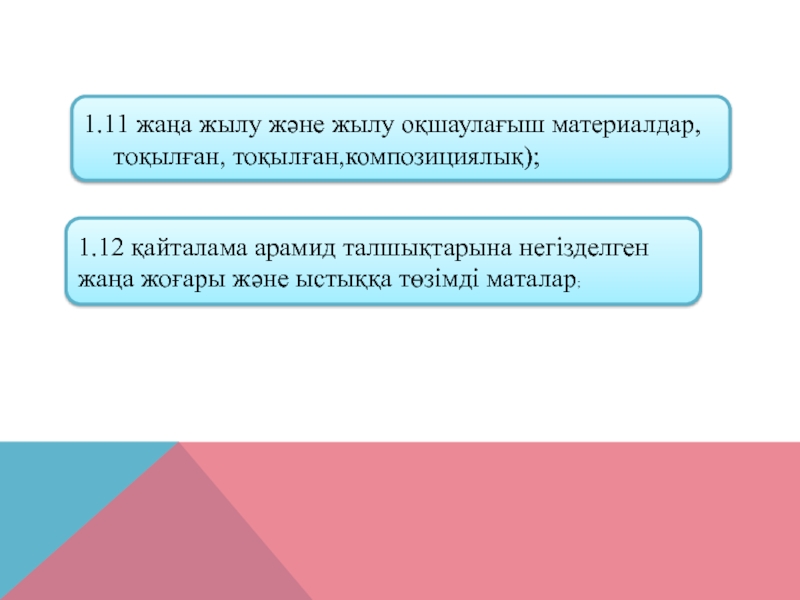 1.11 жаңа жылу және жылу оқшаулағыш материалдар, тоқылған, тоқылған,композициялық);

1.12 қайталама арамид талшықтарына негізделген жаңа жоғары және ыстыққа төзімді маталар;